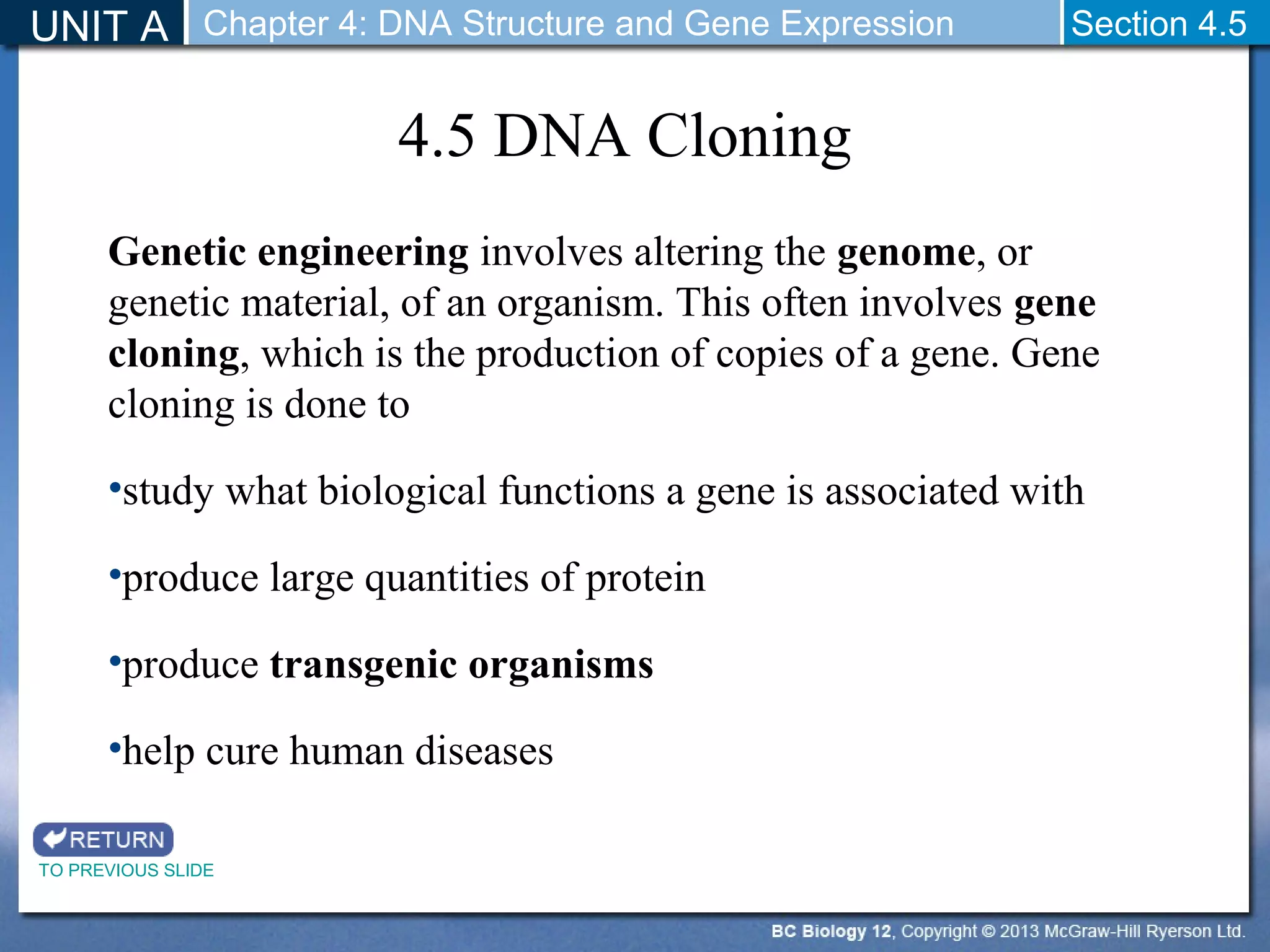 UNIT A Chapter 4: DNA Structure and Gene Expression Section 4.5

4.5 DNA Cloning

Genetic engineering involves altering the genome, or genetic material, of an organism. This often involves gene cloning, which is the production of copies of a gene. Gene cloning is done to

•study what biological functions a gene is associated with

•produce large quantities of protein

•produce transgenic organisms

•help cure human diseases

RETURN
TO PREVIOUS SLIDE

BC Biology 12, Copyright © 2013 McGraw-Hill Ryerson Ltd.